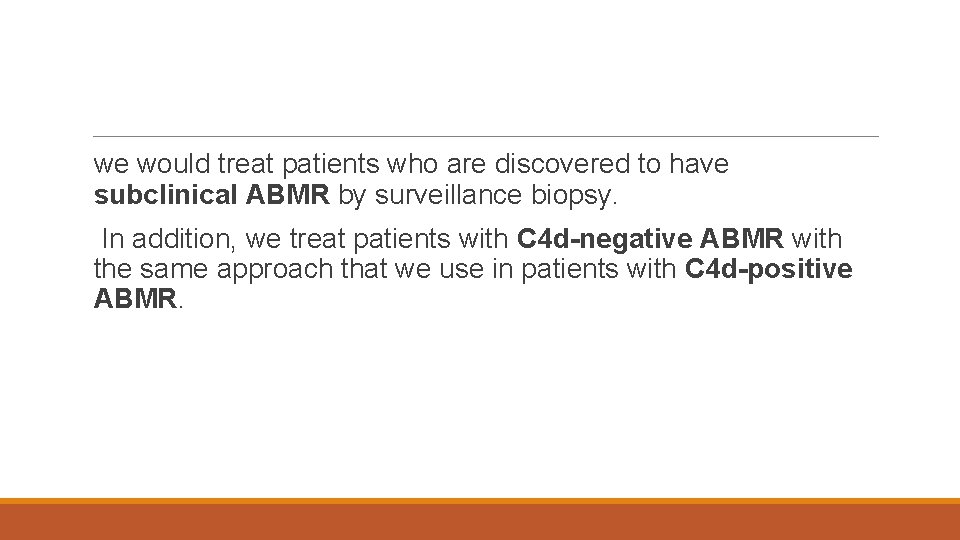 we would treat patients who are discovered to have subclinical ABMR by surveillance biopsy.

In addition, we treat patients with C4d-negative ABMR with the same approach that we use in patients with C4d-positive ABMR.